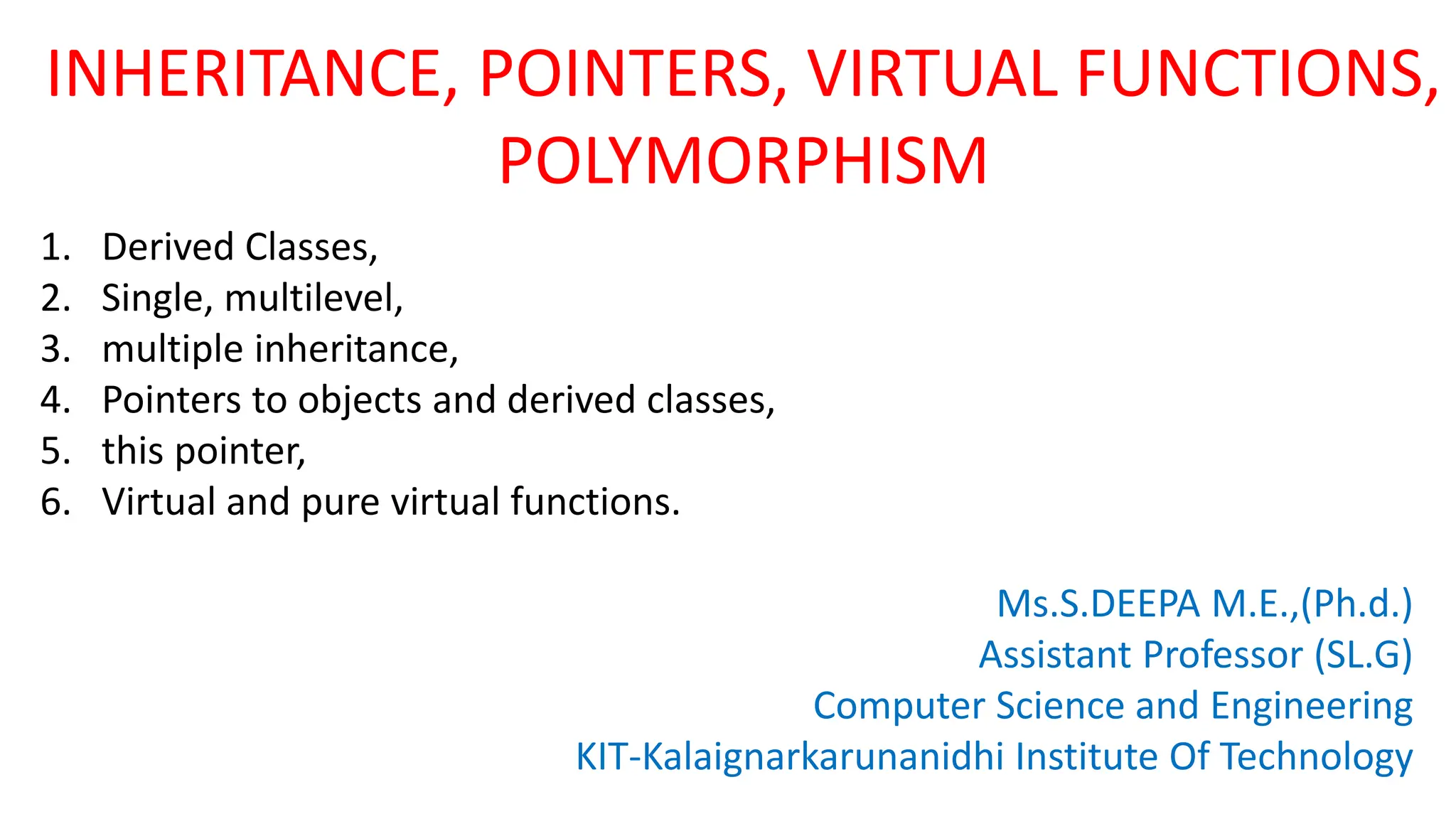 INHERITANCE, POINTERS, VIRTUAL FUNCTIONS, POLYMORPHISM

1. Derived Classes,
2. Single, multilevel,
3. multiple inheritance,
4. Pointers to objects and derived classes,
5. this pointer,
6. Virtual and pure virtual functions.

Ms.S.DEEPA M.E.,(Ph.d.)
Assistant Professor (SL.G)
Computer Science and Engineering
KIT-Kalaignarkarunanidhi Institute Of Technology